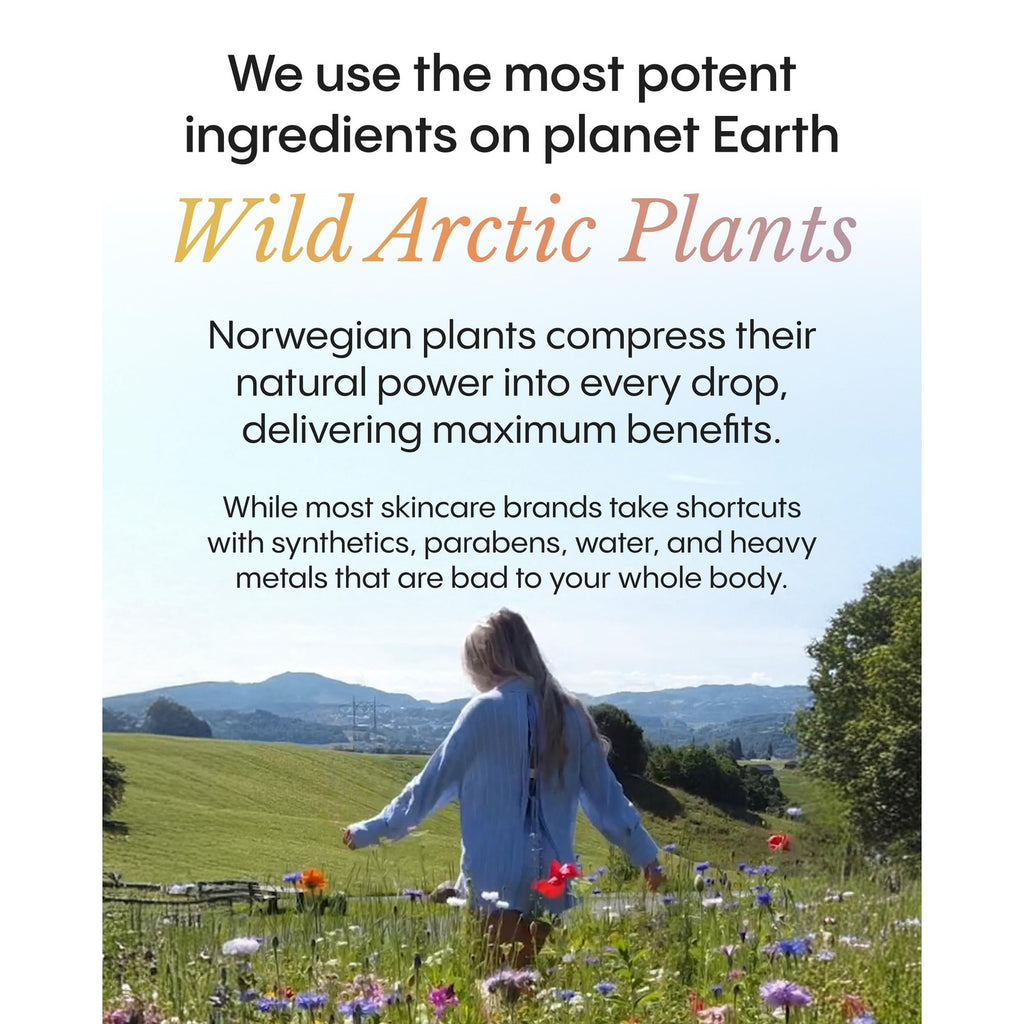 We use the most potent ingredients on planet Earth

Wild Arctic Plants

Norwegian plants compress their natural power into every drop, delivering maximum benefits.

While most skincare brands take shortcuts with synthetics, parabens, water, and heavy metals that are bad to your whole body.